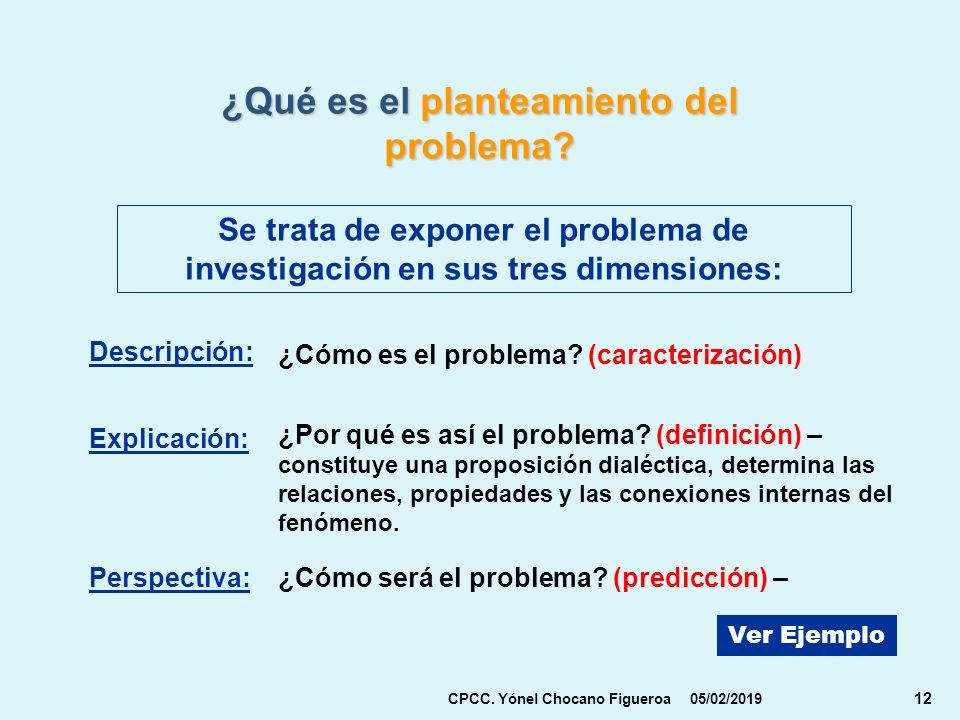 ¿Qué es el planteamiento del problema?

Se trata de exponer el problema de investigación en sus tres dimensiones:

Descripción: ¿Cómo es el problema? (caracterización)

Explicación: ¿Por qué es así el problema? (definición) – constituye una proposición dialéctica, determina las relaciones, propiedades y las conexiones internas del fenómeno.

Perspectiva: ¿Cómo será el problema? (predicción) –

Ver Ejemplo

CPCC. Yónel Chocano Figueroa 05/02/2019 12